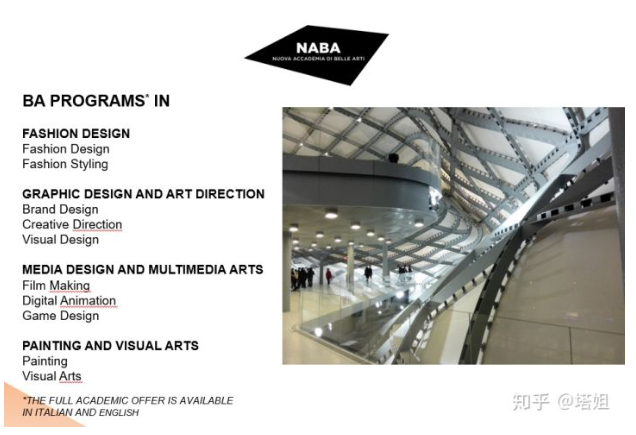 NABA
NUOVA ACCADEMIA DI BELLE ARTI

BA PROGRAMS* IN

FASHION DESIGN
Fashion Design
Fashion Styling

GRAPHIC DESIGN AND ART DIRECTION
Brand Design
Creative Direction
Visual Design

MEDIA DESIGN AND MULTIMEDIA ARTS
Film Making
Digital Animation
Game Design

PAINTING AND VISUAL ARTS
Painting
Visual Arts

*THE FULL ACADEMIC OFFER IS AVAILABLE IN ITALIAN AND ENGLISH

知乎 @塔姐